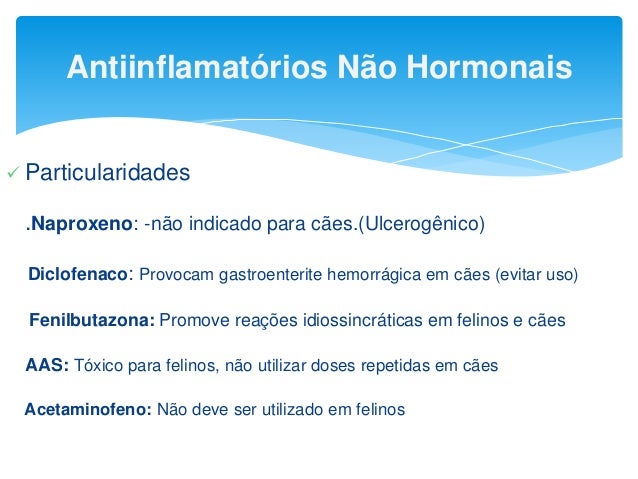 Antiinflamatórios Não Hormonais

✓ Particularidades

.Naproxeno: -não indicado para cães.(Ulcerogênico)

Diclofenaco: Provocam gastroenterite hemorrágica em cães (evitar uso)

Fenilbutazona: Promove reações idiossincráticas em felinos e cães

AAS: Tóxico para felinos, não utilizar doses repetidas em cães

Acetaminofeno: Não deve ser utilizado em felinos